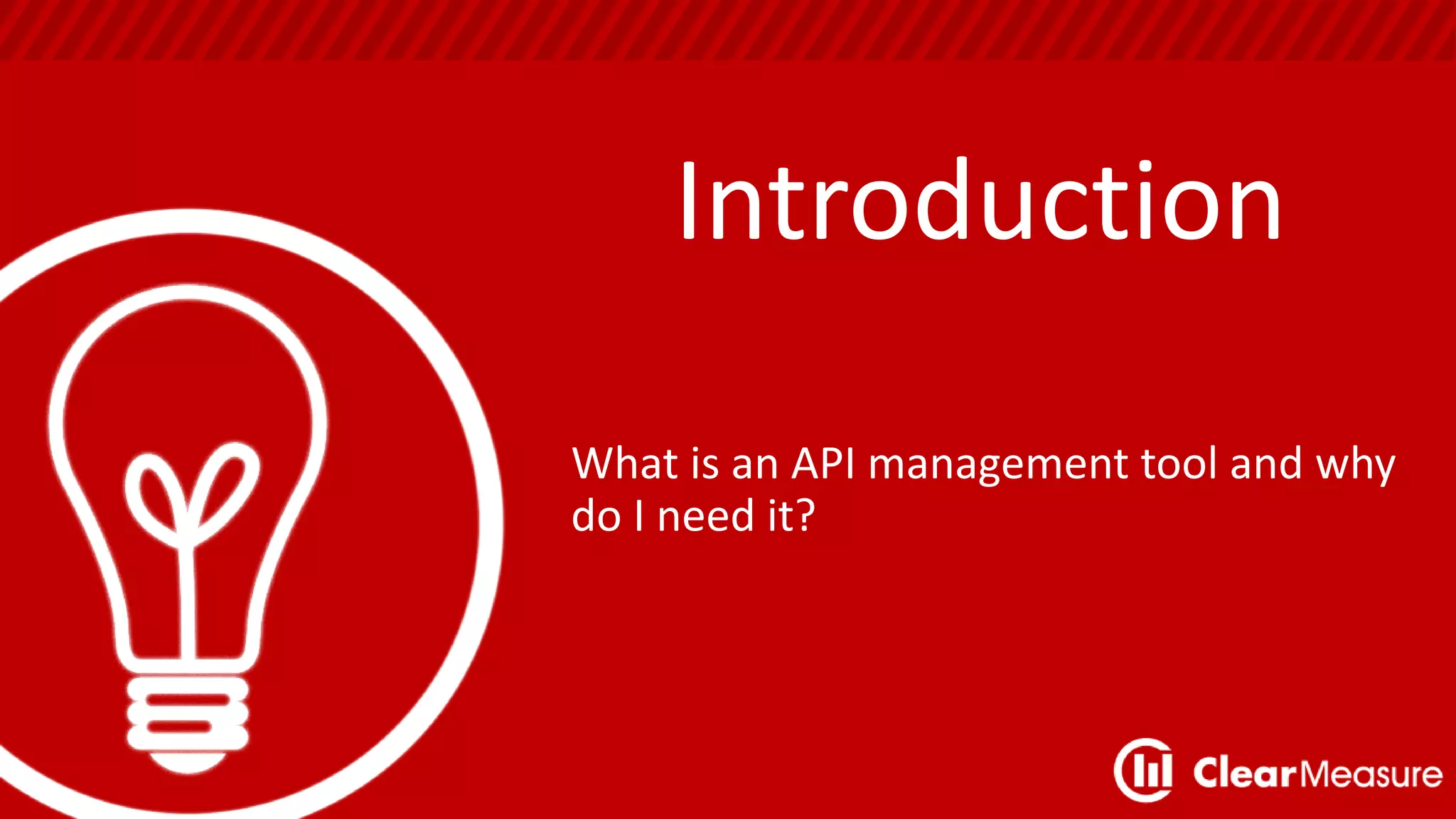 Introduction

What is an API management tool and why do I need it?

ClearMeasure